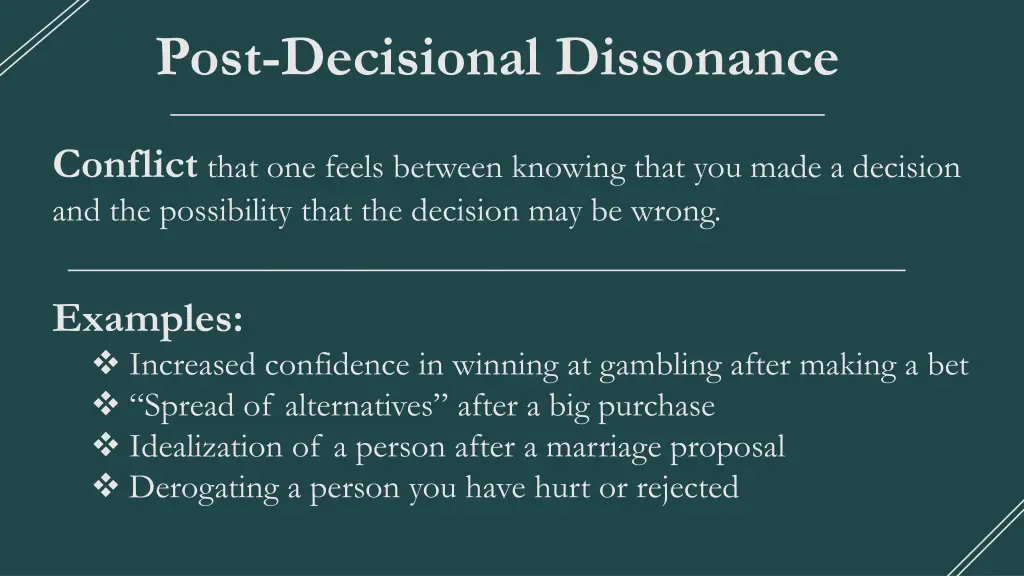 Post-Decisional Dissonance

Conflict that one feels between knowing that you made a decision and the possibility that the decision may be wrong.

Examples:
❖ Increased confidence in winning at gambling after making a bet
❖ “Spread of alternatives” after a big purchase
❖ Idealization of a person after a marriage proposal
❖ Derogating a person you have hurt or rejected